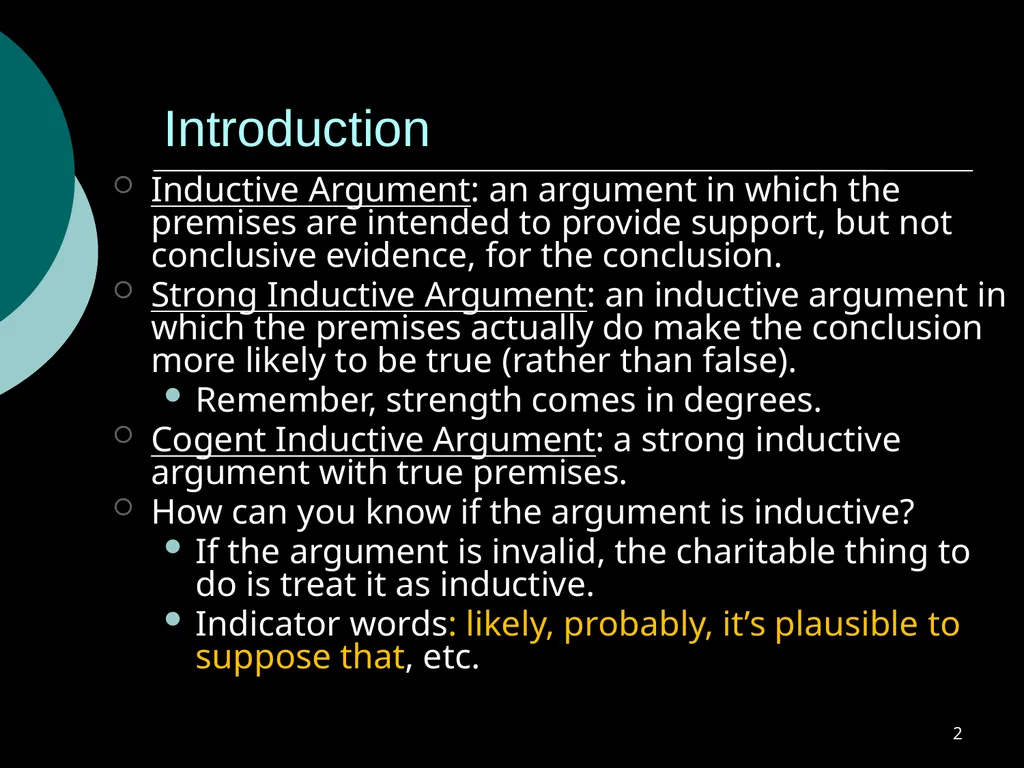 Introduction

Inductive Argument: an argument in which the premises are intended to provide support, but not conclusive evidence, for the conclusion.

Strong Inductive Argument: an inductive argument in which the premises actually do make the conclusion more likely to be true (rather than false).

Remember, strength comes in degrees.

Cogent Inductive Argument: a strong inductive argument with true premises.

How can you know if the argument is inductive?

If the argument is invalid, the charitable thing to do is treat it as inductive.

Indicator words: likely, probably, it’s plausible to suppose that, etc.

2